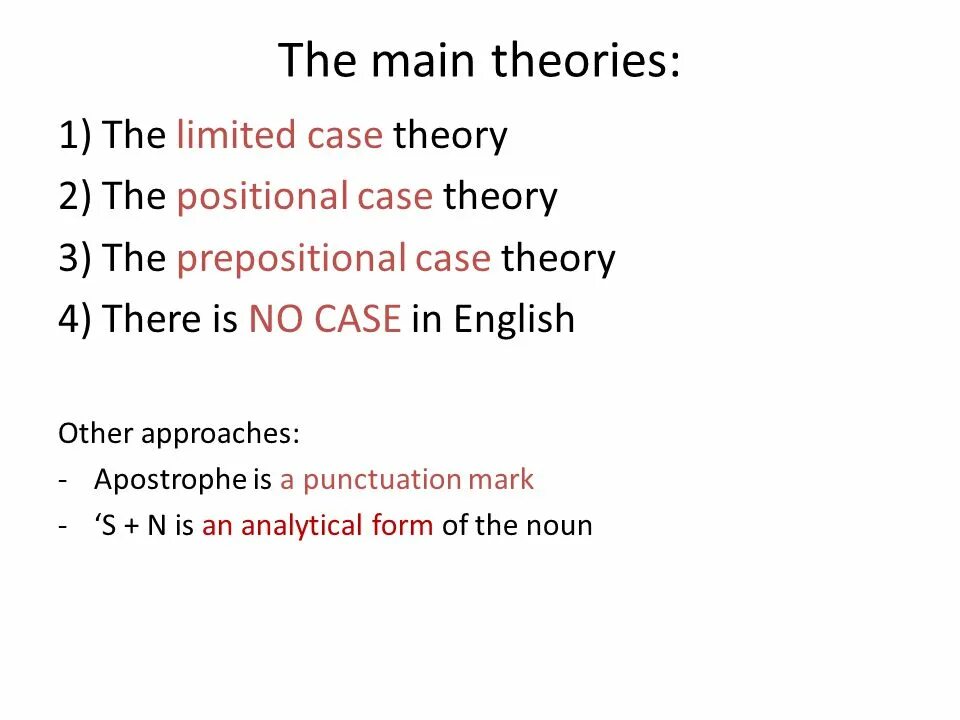 The main theories:

1) The limited case theory

2) The positional case theory

3) The prepositional case theory

4) There is NO CASE in English

Other approaches:

- Apostrophe is a punctuation mark

- ‘S + N is an analytical form of the noun